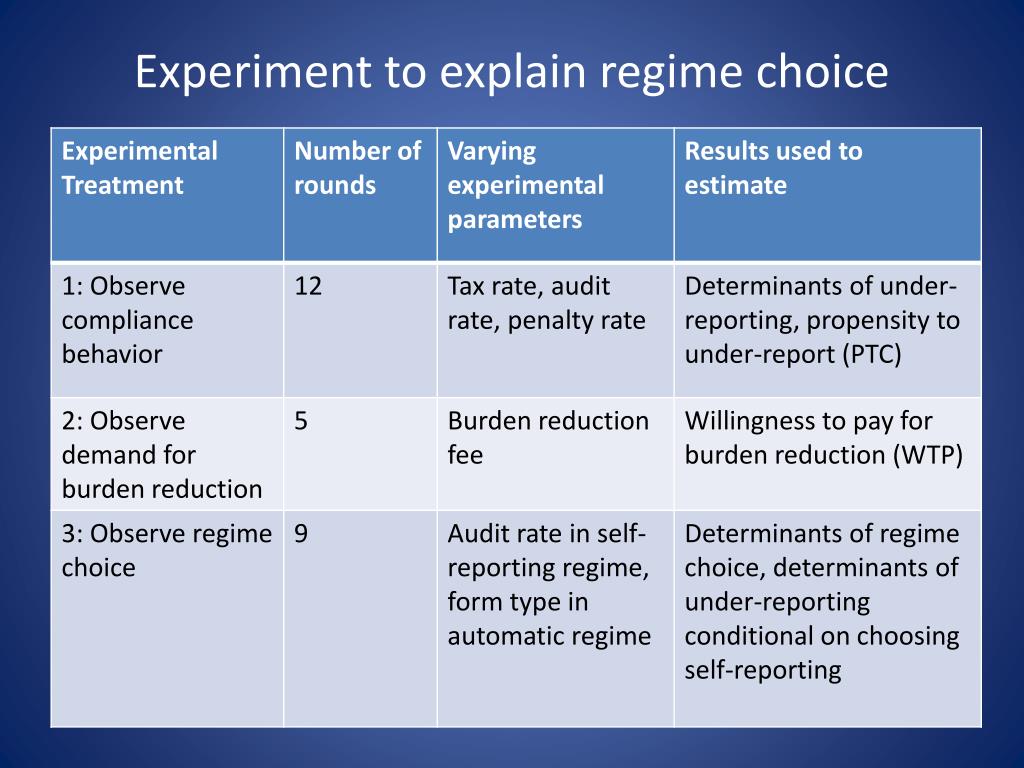 Experiment to explain regime choice

| Experimental Treatment | Number of rounds | Varying experimental parameters | Results used to estimate |
|---|---|---|---|
| 1: Observe compliance behavior | 12 | Tax rate, audit rate, penalty rate | Determinants of under-reporting, propensity to under-report (PTC) |
| 2: Observe demand for burden reduction | 5 | Burden reduction fee | Willingness to pay for burden reduction (WTP) |
| 3: Observe regime choice | 9 | Audit rate in self-reporting regime, form type in automatic regime | Determinants of regime choice, determinants of under-reporting conditional on choosing self-reporting |